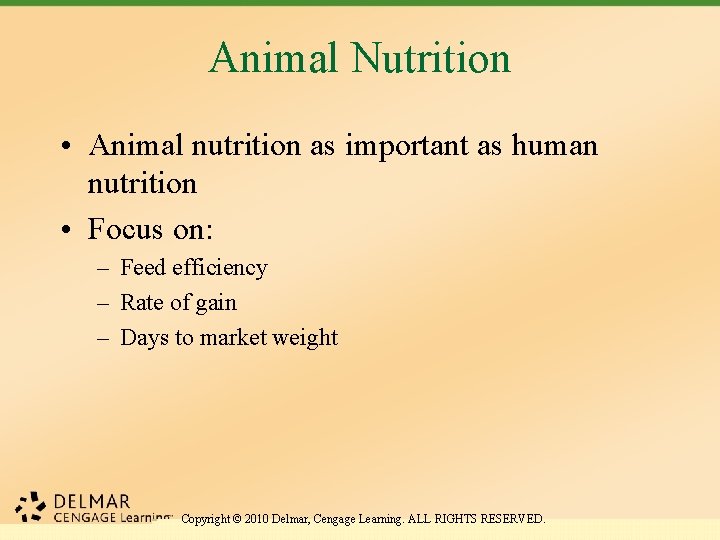 Animal Nutrition

• Animal nutrition as important as human nutrition

• Focus on:

– Feed efficiency

– Rate of gain

– Days to market weight

DELMAR
CENGAGE Learning™

Copyright © 2010 Delmar, Cengage Learning. ALL RIGHTS RESERVED.